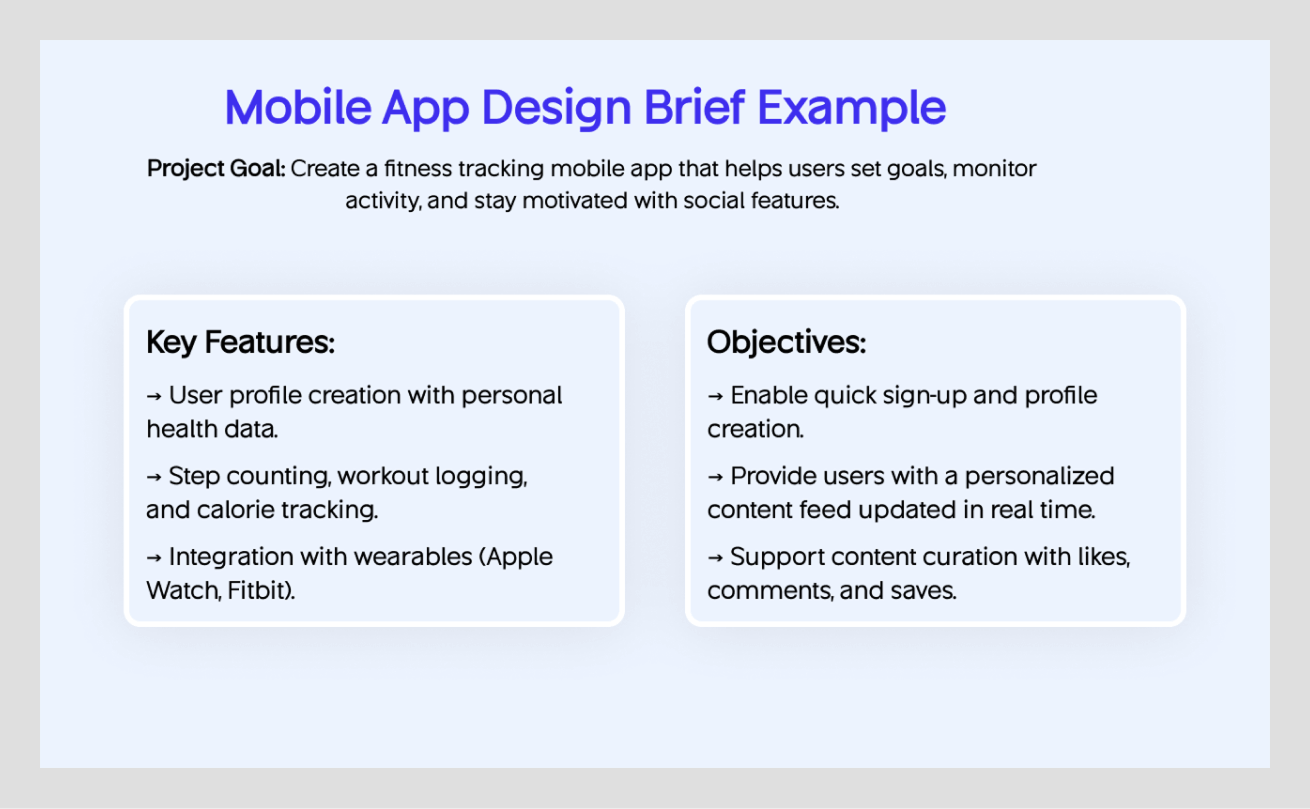 Mobile App Design Brief Example

Project Goal: Create a fitness tracking mobile app that helps users set goals, monitor activity, and stay motivated with social features.

Key Features:

→ User profile creation with personal health data.

→ Step counting, workout logging, and calorie tracking.

→ Integration with wearables (Apple Watch, Fitbit).

Objectives:

→ Enable quick sign-up and profile creation.

→ Provide users with a personalized content feed updated in real time.

→ Support content curation with likes, comments, and saves.